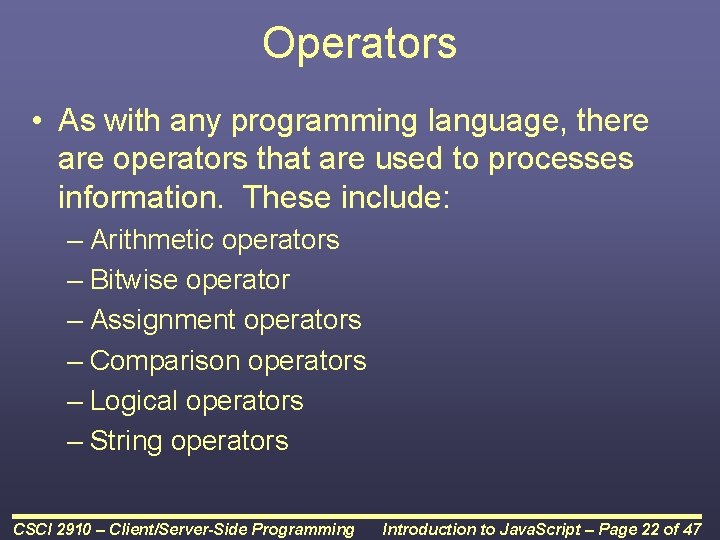 Operators

• As with any programming language, there are operators that are used to processes information. These include:

– Arithmetic operators
– Bitwise operator
– Assignment operators
– Comparison operators
– Logical operators
– String operators

CSCI 2910 – Client/Server-Side Programming    Introduction to JavaScript – Page 22 of 47